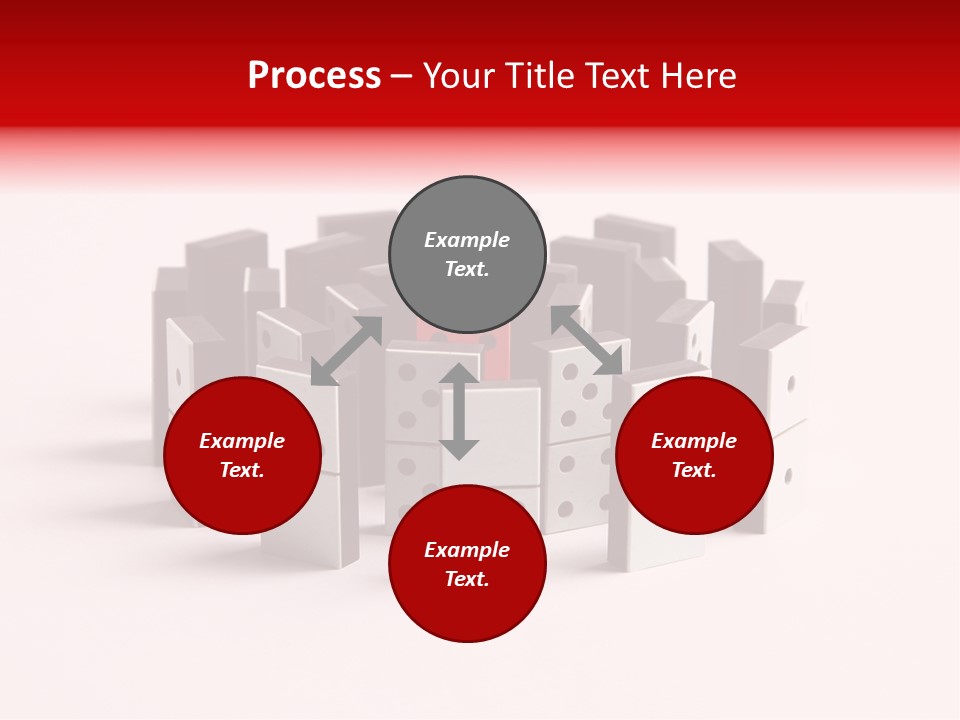 Process – Your Title Text Here

Example Text.

Example Text.

Example Text.

Example Text.